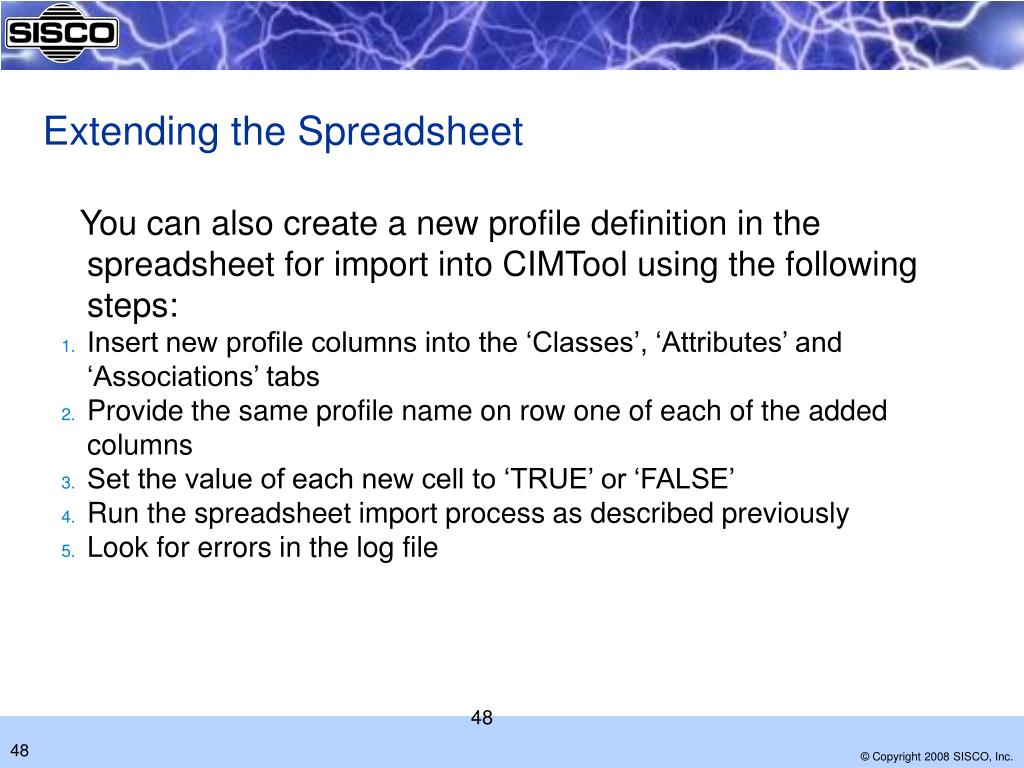 SISCO

Extending the Spreadsheet

You can also create a new profile definition in the spreadsheet for import into CIMTool using the following steps:

1. Insert new profile columns into the ‘Classes’, ‘Attributes’ and ‘Associations’ tabs
2. Provide the same profile name on row one of each of the added columns
3. Set the value of each new cell to ‘TRUE’ or ‘FALSE’
4. Run the spreadsheet import process as described previously
5. Look for errors in the log file

48

48

© Copyright 2008 SISCO, Inc.